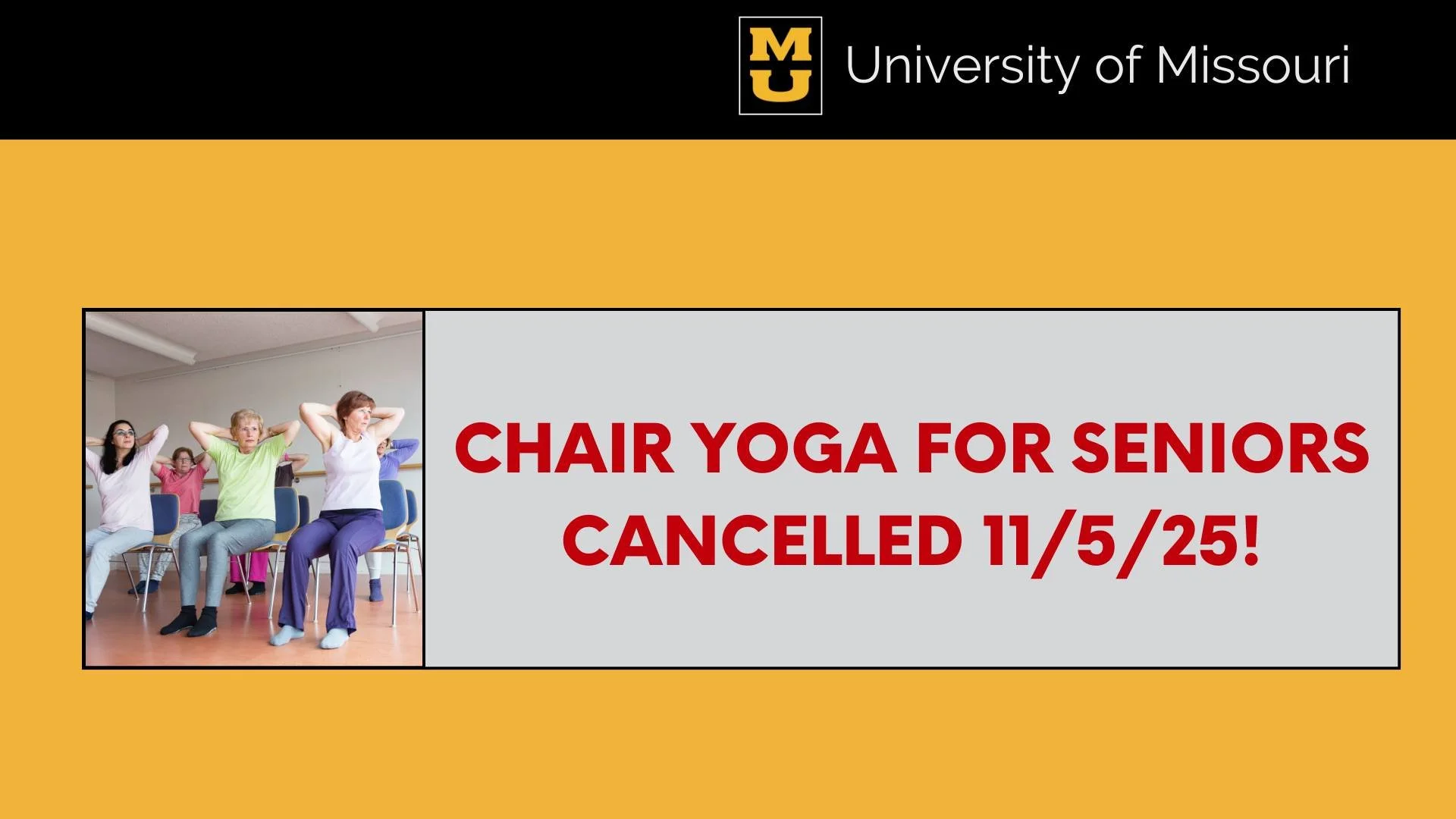 MU University of Missouri

CHAIR YOGA FOR SENIORS CANCELLED 11/5/25!